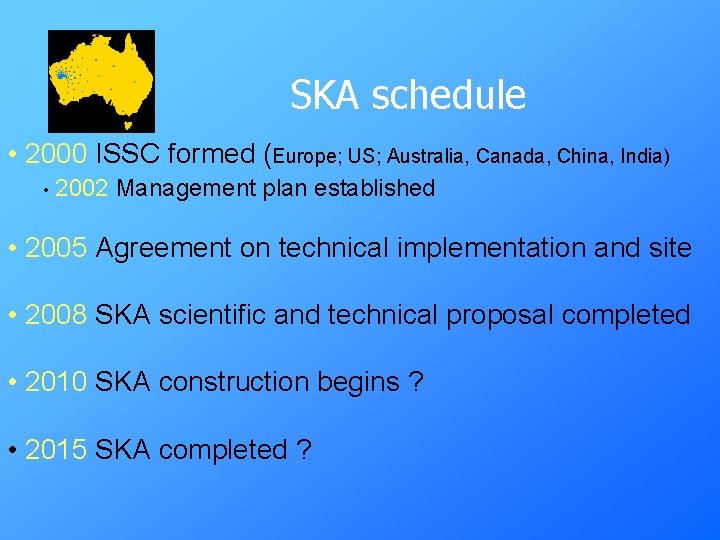 SKA schedule

• 2000 ISSC formed (Europe; US; Australia, Canada, China, India)

• 2002 Management plan established

• 2005 Agreement on technical implementation and site

• 2008 SKA scientific and technical proposal completed

• 2010 SKA construction begins ?

• 2015 SKA completed ?